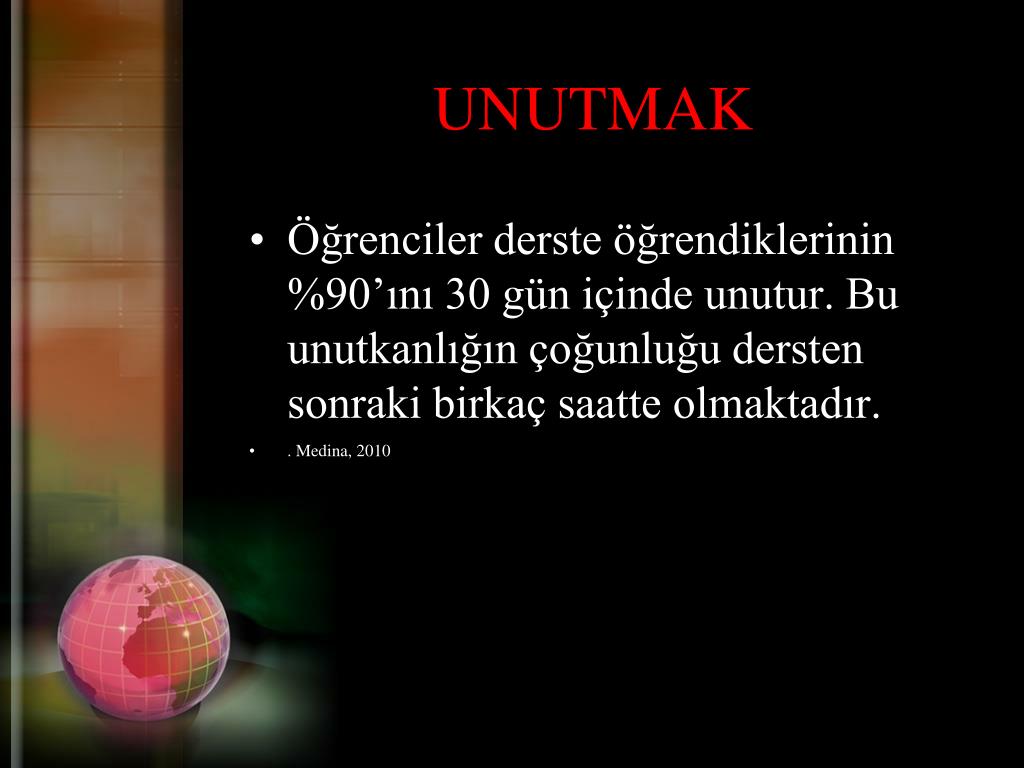 UNUTMAK

• Öğrenciler derste öğrendiklerinin %90’ını 30 gün içinde unutur. Bu unutkanlığın çoğunluğu dersten sonraki birkaç saatte olmaktadır.
• . Medina, 2010